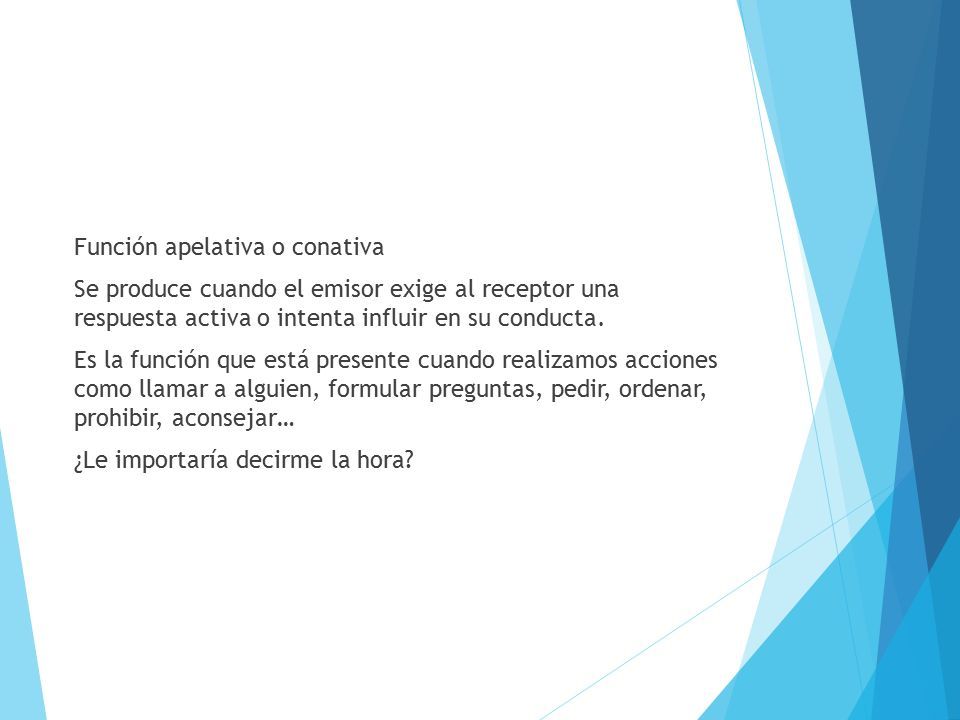 Función apelativa o conativa

Se produce cuando el emisor exige al receptor una respuesta activa o intenta influir en su conducta.

Es la función que está presente cuando realizamos acciones como llamar a alguien, formular preguntas, pedir, ordenar, prohibir, aconsejar…

¿Le importaría decirme la hora?